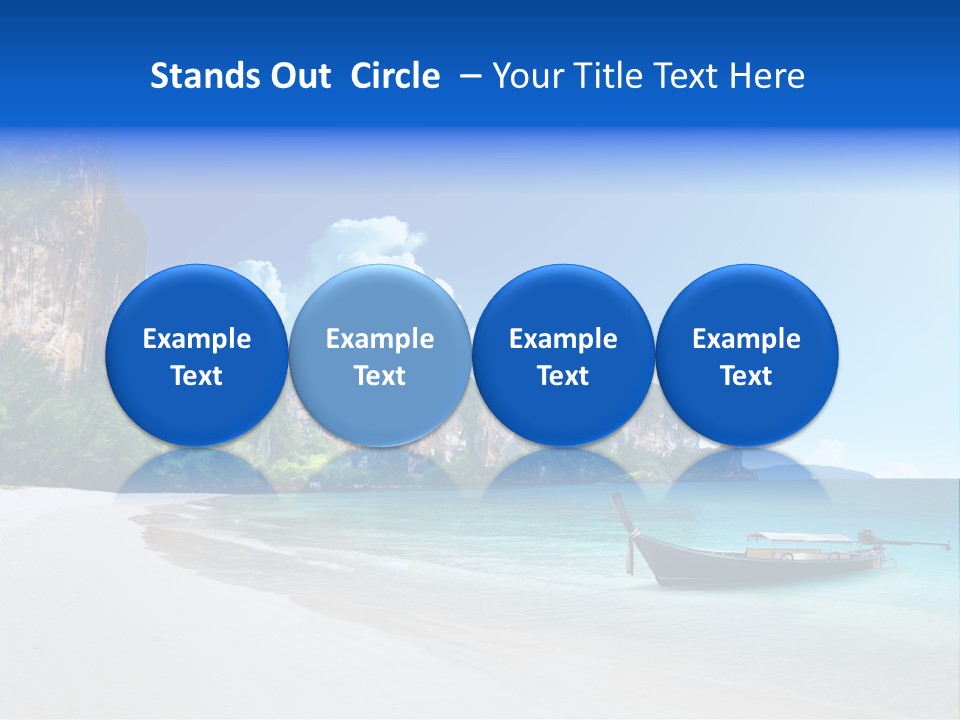 Stands Out Circle – Your Title Text Here

Example Text

Example Text

Example Text

Example Text